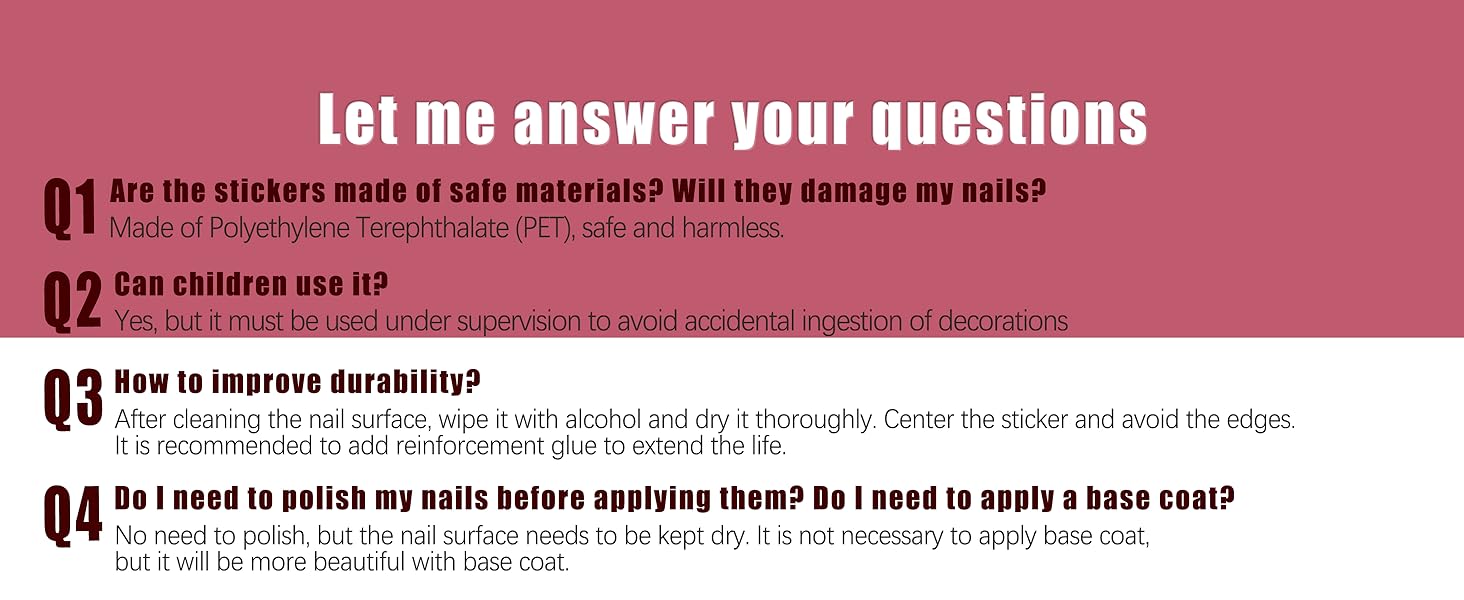 Let me answer your questions

Q1 Are the stickers made of safe materials? Will they damage my nails?
Made of Polyethylene Terephthalate (PET), safe and harmless.

Q2 Can children use it?
Yes, but it must be used under supervision to avoid accidental ingestion of decorations

Q3 How to improve durability?
After cleaning the nail surface, wipe it with alcohol and dry it thoroughly. Center the sticker and avoid the edges. It is recommended to add reinforcement glue to extend the life.

Q4 Do I need to polish my nails before applying them? Do I need to apply a base coat?
No need to polish, but the nail surface needs to be kept dry. It is not necessary to apply base coat, but it will be more beautiful with base coat.